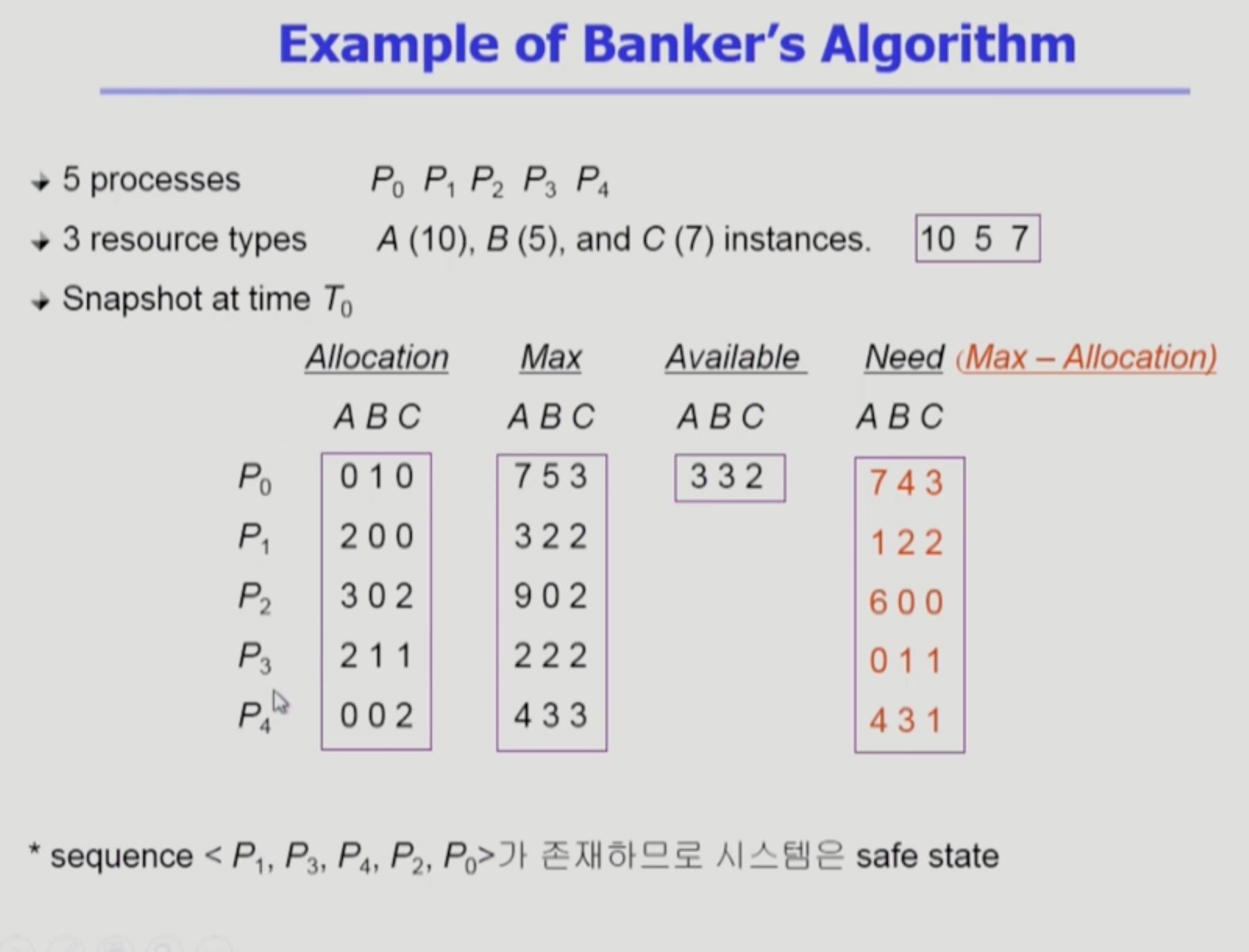 Example of Banker's Algorithm

5 processes $P_0$ $P_1$ $P_2$ $P_3$ $P_4$

3 resource types $A$ (10), $B$ (5), and $C$ (7) instances. 10 5 7

Snapshot at time $T_0$

| | Allocation | Max | Available | Need (Max – Allocation) |
|---|---|---|---|---|
| | A B C | A B C | A B C | A B C |
| $P_0$ | 0 1 0 | 7 5 3 | 3 3 2 | 7 4 3 |
| $P_1$ | 2 0 0 | 3 2 2 | | 1 2 2 |
| $P_2$ | 3 0 2 | 9 0 2 | | 6 0 0 |
| $P_3$ | 2 1 1 | 2 2 2 | | 0 1 1 |
| $P_4$ | 0 0 2 | 4 3 3 | | 4 3 1 |

* sequence < $P_1$, $P_3$, $P_4$, $P_2$, $P_0$>가 존재하므로 시스템은 safe state